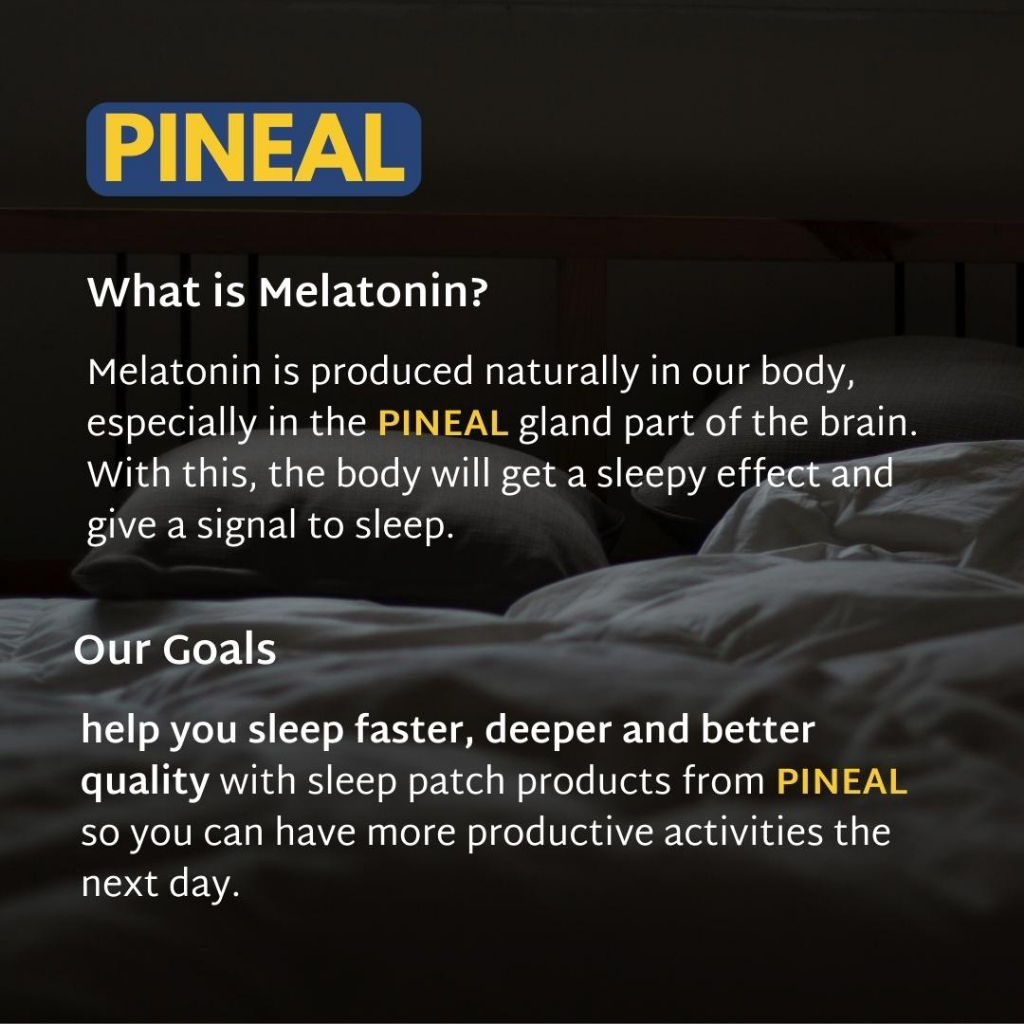 PINEAL

What is Melatonin?

Melatonin is produced naturally in our body, especially in the PINEAL gland part of the brain. With this, the body will get a sleepy effect and give a signal to sleep.

Our Goals

help you sleep faster, deeper and better quality with sleep patch products from PINEAL so you can have more productive activities the next day.